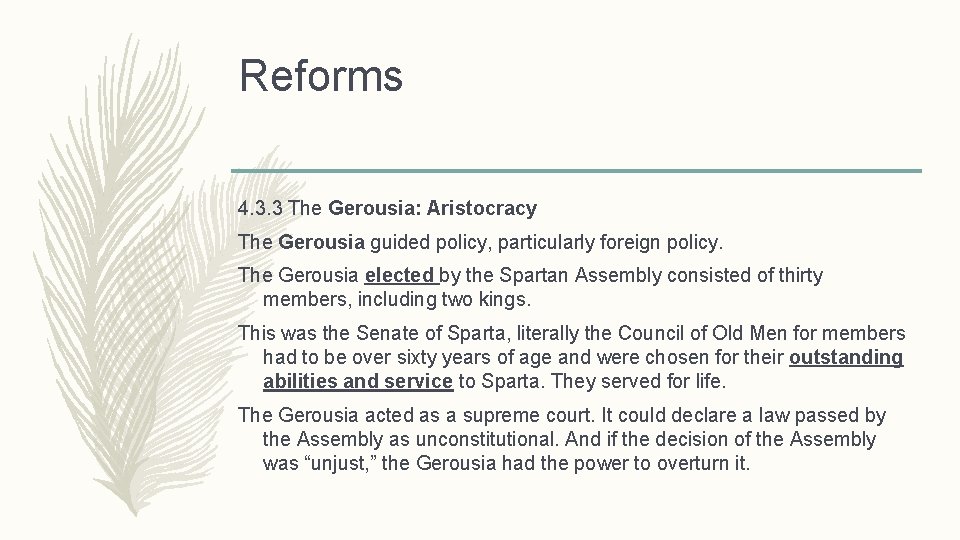 Reforms

4.3.3 The Gerousia: Aristocracy

The Gerousia guided policy, particularly foreign policy.

The Gerousia elected by the Spartan Assembly consisted of thirty members, including two kings.

This was the Senate of Sparta, literally the Council of Old Men for members had to be over sixty years of age and were chosen for their outstanding abilities and service to Sparta. They served for life.

The Gerousia acted as a supreme court. It could declare a law passed by the Assembly as unconstitutional. And if the decision of the Assembly was “unjust,” the Gerousia had the power to overturn it.